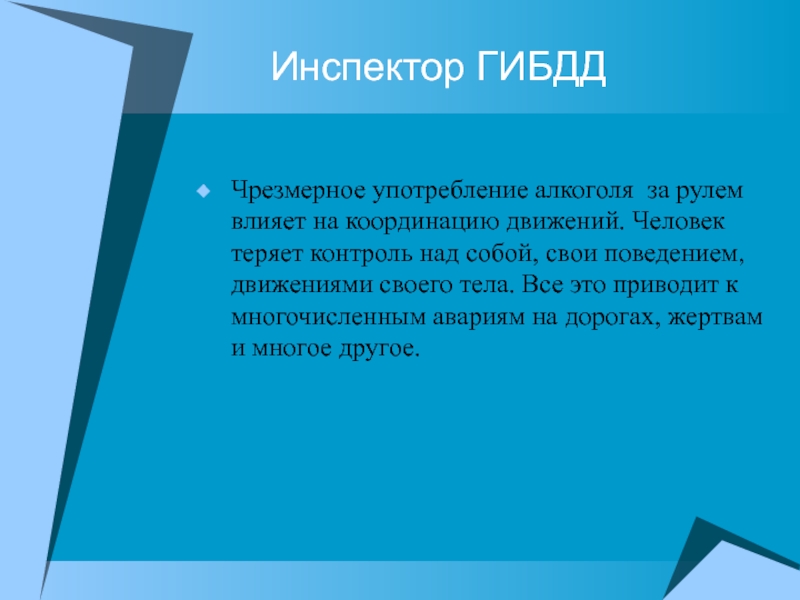 Инспектор ГИБДД

Чрезмерное употребление алкоголя за рулем влияет на координацию движений. Человек теряет контроль над собой, свои поведением, движениями своего тела. Все это приводит к многочисленным авариям на дорогах, жертвам и многое другое.